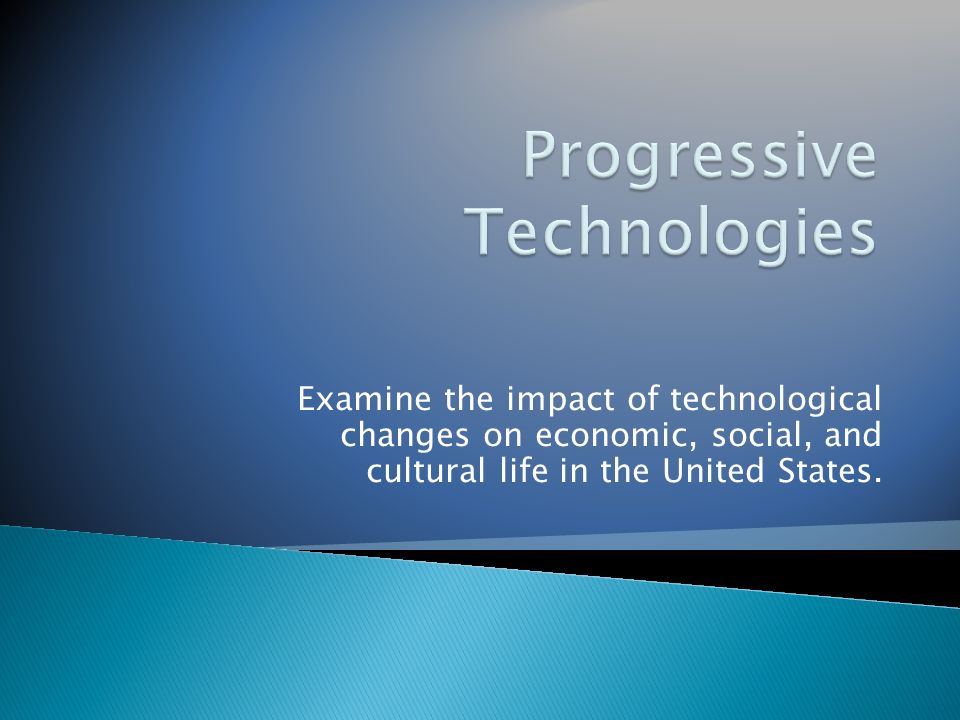 Progressive Technologies

Examine the impact of technological changes on economic, social, and cultural life in the United States.